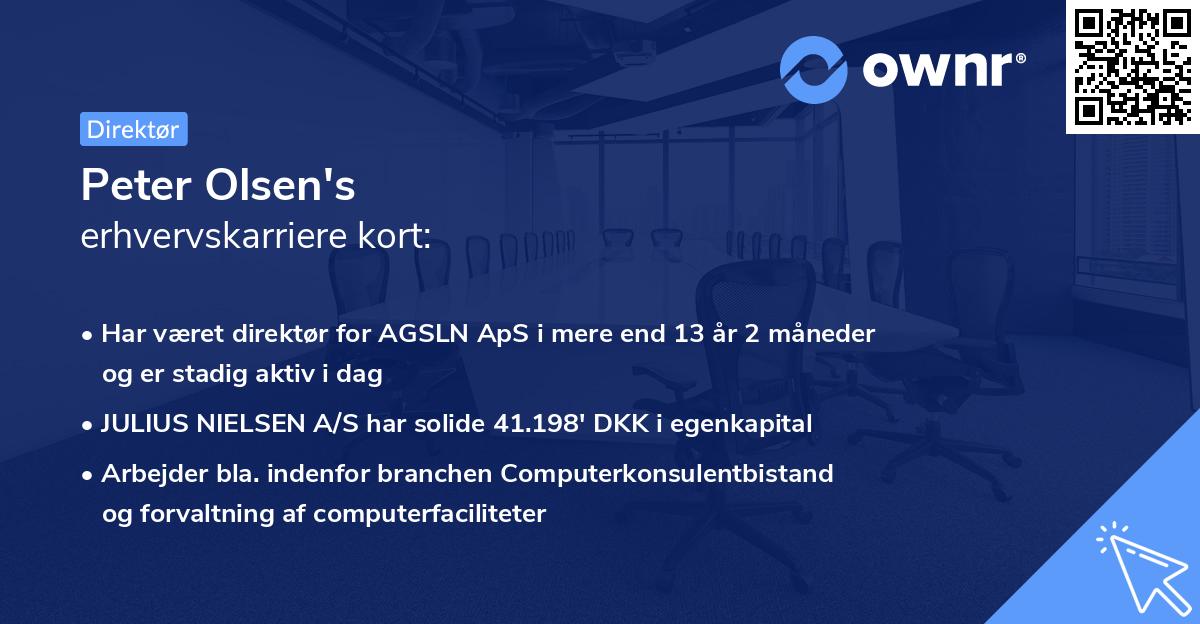 ownr®

Direktør

Peter Olsen's
erhvervskarriere kort:

• Har været direktør for AGSLN ApS i mere end 13 år 2 måneder og er stadig aktiv i dag

• JULIUS NIELSEN A/S har solide 41.198' DKK i egenkapital

• Arbejder bla. indenfor branchen Computerkonsulentbistand og forvaltning af computerfaciliteter